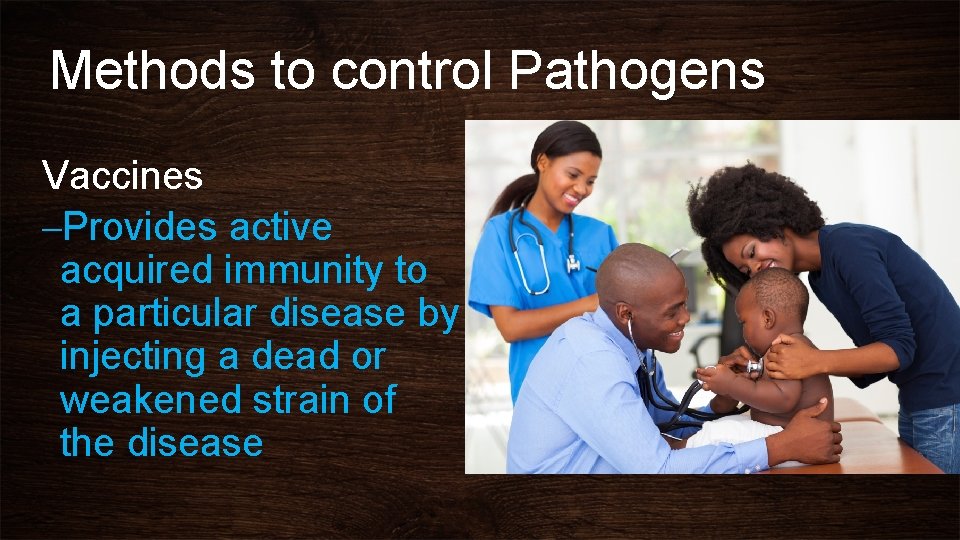 Methods to control Pathogens

Vaccines

–Provides active acquired immunity to a particular disease by injecting a dead or weakened strain of the disease